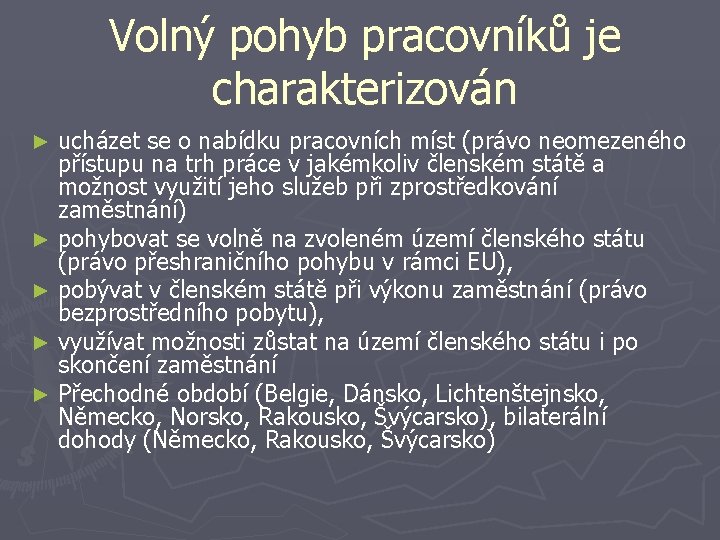 Volný pohyb pracovníků je charakterizován

► ucházet se o nabídku pracovních míst (právo neomezeného přístupu na trh práce v jakémkoliv členském státě a možnost využití jeho služeb při zprostředkování zaměstnání)
► pohybovat se volně na zvoleném území členského státu (právo přeshraničního pohybu v rámci EU),
► pobývat v členském státě při výkonu zaměstnání (právo bezprostředního pobytu),
► využívat možnosti zůstat na území členského státu i po skončení zaměstnání
► Přechodné období (Belgie, Dánsko, Lichtenštejnsko, Německo, Norsko, Rakousko, Švýcarsko), bilaterální dohody (Německo, Rakousko, Švýcarsko)